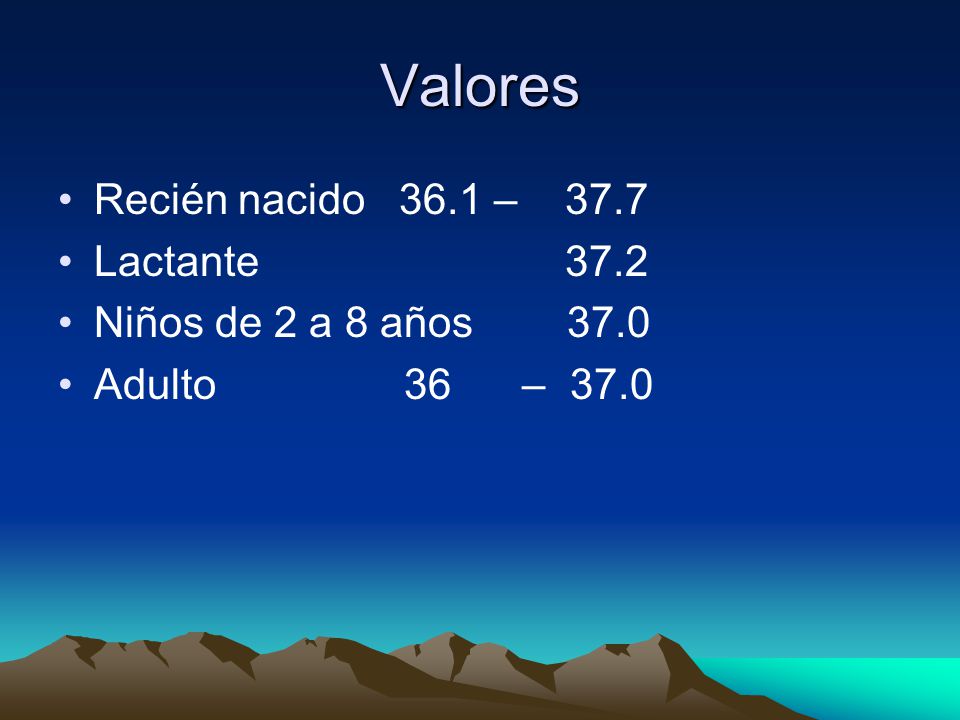 Valores

• Recién nacido 36.1 – 37.7
• Lactante 37.2
• Niños de 2 a 8 años 37.0
• Adulto 36 – 37.0